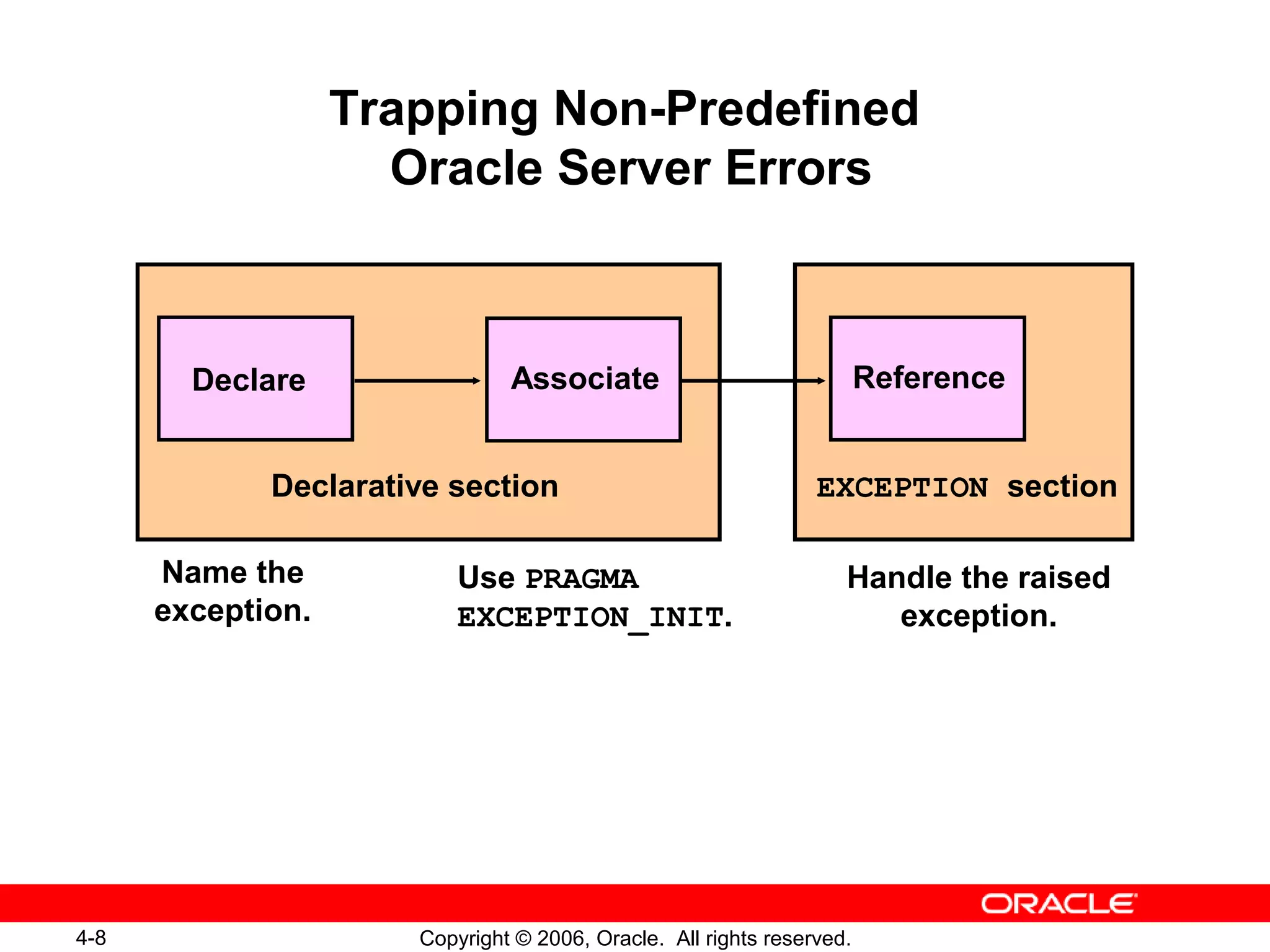 Trapping Non-Predefined
Oracle Server Errors

Declare

Associate

Reference

Declarative section

EXCEPTION section

Name the exception.

Use PRAGMA EXCEPTION_INIT.

Handle the raised exception.

ORACLE

4-8

Copyright © 2006, Oracle. All rights reserved.